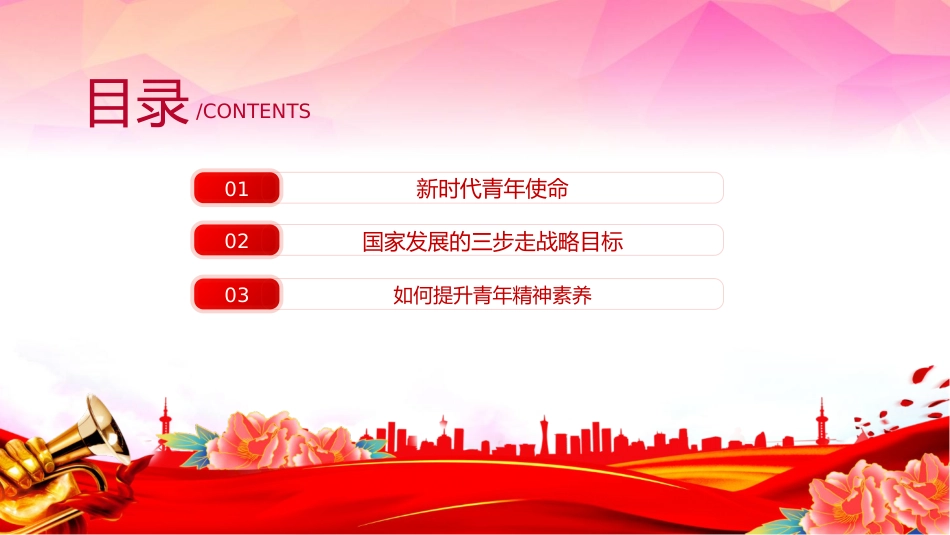 目录 /CONTENTS

01 新时代青年使命

02 国家发展的三步走战略目标

03 如何提升青年精神素养